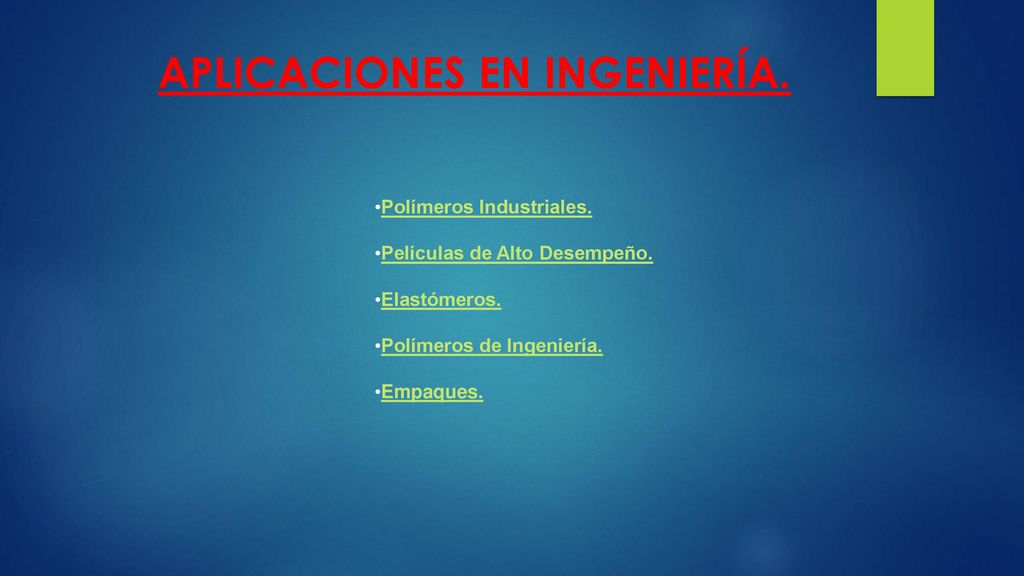 APLICACIONES EN INGENIERÍA.

•Polímeros Industriales.

•Películas de Alto Desempeño.

•Elastómeros.

•Polímeros de Ingeniería.

•Empaques.